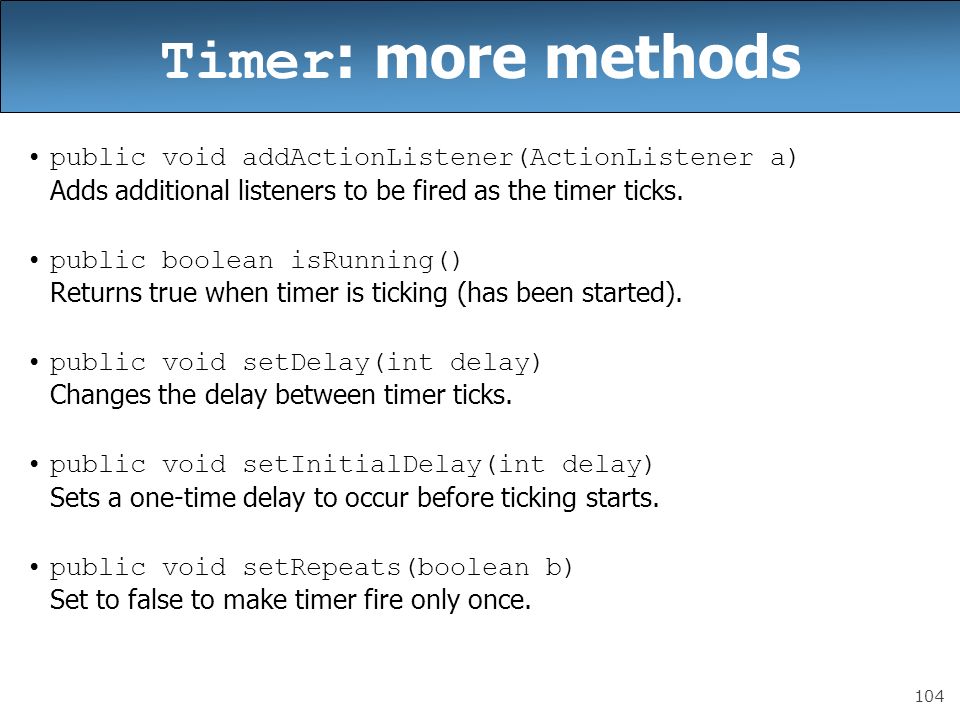 Timer: more methods

• public void addActionListener(ActionListener a)
Adds additional listeners to be fired as the timer ticks.

• public boolean isRunning()
Returns true when timer is ticking (has been started).

• public void setDelay(int delay)
Changes the delay between timer ticks.

• public void setInitialDelay(int delay)
Sets a one-time delay to occur before ticking starts.

• public void setRepeats(boolean b)
Set to false to make timer fire only once.

104